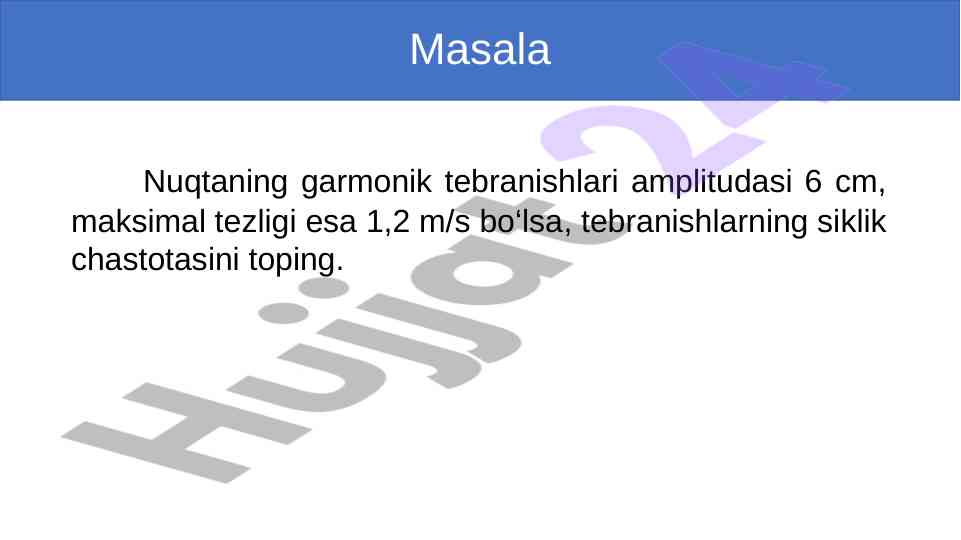 Masala

Nuqtaning garmonik tebranishlari amplitudasi 6 cm, maksimal tezligi esa 1,2 m/s bo‘lsa, tebranishlarning siklik chastotasini toping.

Hujjat24